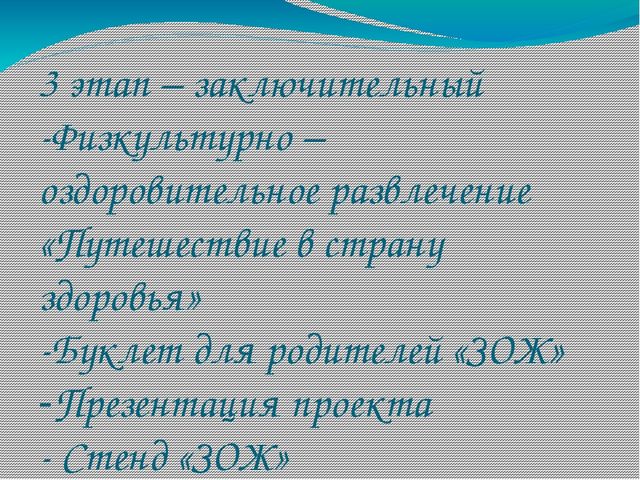 3 этап – заключительный
-Физкультурно – оздоровительное развлечение «Путешествие в страну здоровья»
-Буклет для родителей «ЗОЖ»
-Презентация проекта
- Стенд «ЗОЖ»